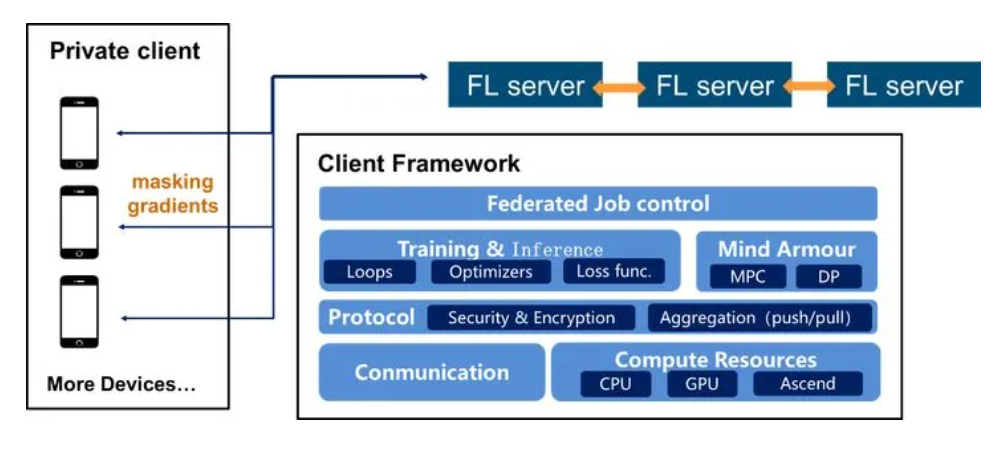 Private client

masking gradients

More Devices…

FL server

FL server

FL server

Client Framework

Federated Job control

Training & Inference

Loops

Optimizers

Loss func.

Mind Armour

MPC

DP

Protocol

Security & Encryption

Aggregation (push/pull)

Conmunication

Compute Resources

CPU

GPU

Ascend